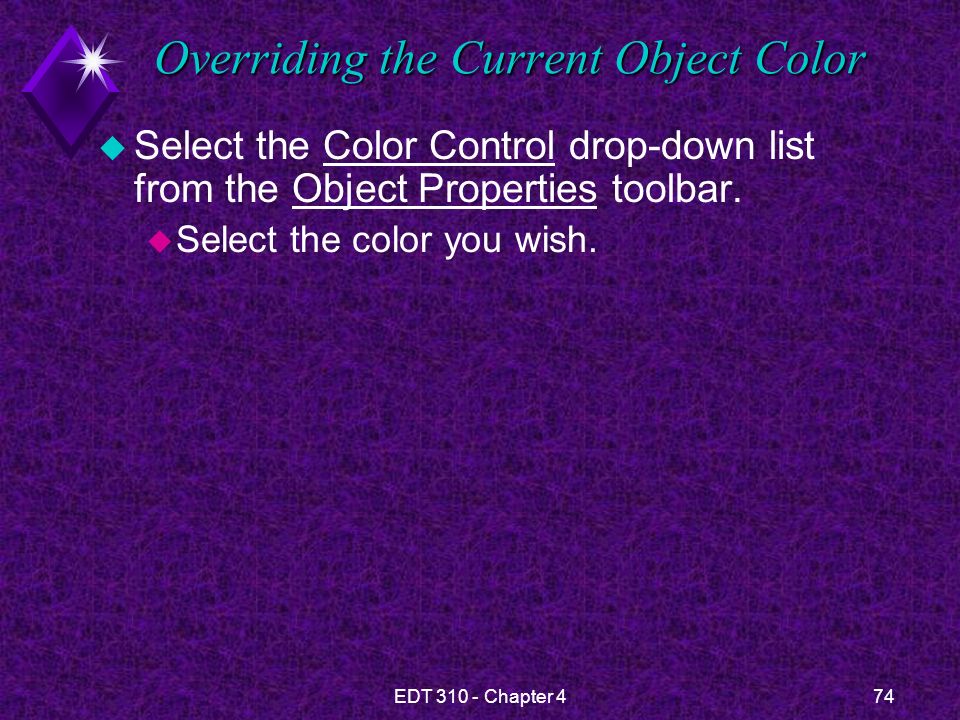 Overriding the Current Object Color

Select the Color Control drop-down list from the Object Properties toolbar.

Select the color you wish.

EDT 310 - Chapter 4

74